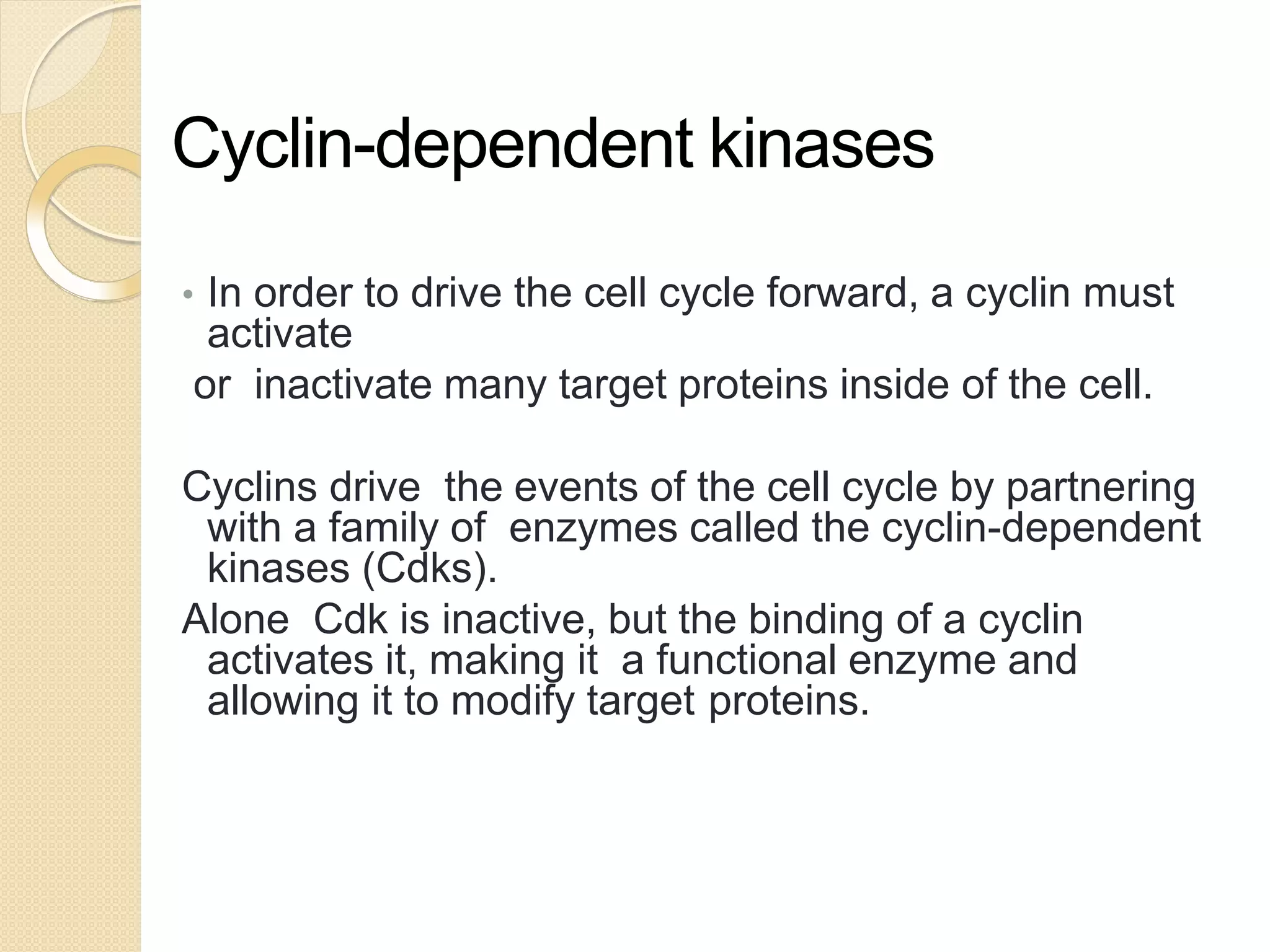 Cyclin-dependent kinases

• In order to drive the cell cycle forward, a cyclin must activate
or inactivate many target proteins inside of the cell.

Cyclins drive the events of the cell cycle by partnering with a family of enzymes called the cyclin-dependent kinases (Cdks).
Alone Cdk is inactive, but the binding of a cyclin activates it, making it a functional enzyme and allowing it to modify target proteins.